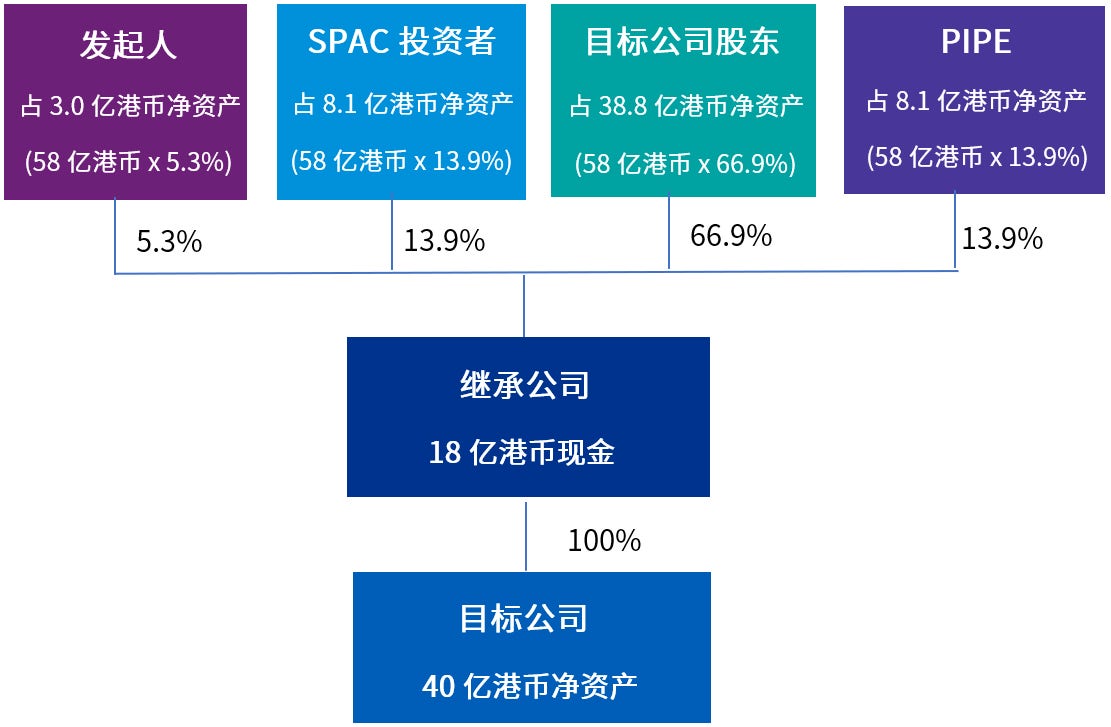 发起人

占 3.0 亿港币净资产

(58 亿港币 x 5.3%)

SPAC 投资者

占 8.1 亿港币净资产

(58 亿港币 x 13.9%)

目标公司股东

占 38.8 亿港币净资产

(58 亿港币 x 66.9%)

PIPE

占 8.1 亿港币净资产

(58 亿港币 x 13.9%)

5.3%

13.9%

66.9%

13.9%

继承公司

18 亿港币现金

100%

目标公司

40 亿港币净资产